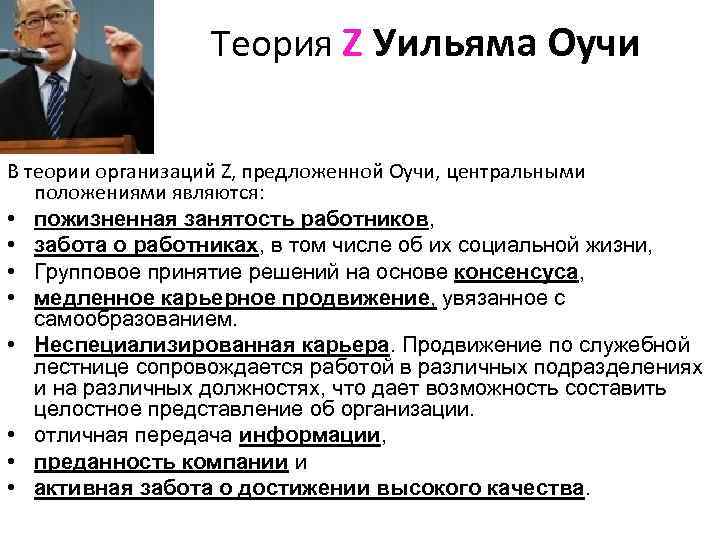 Теория Z Уильяма Оучи

В теории организаций Z, предложенной Оучи, центральными положениями являются:

• пожизненная занятость работников,
• забота о работниках, в том числе об их социальной жизни,
• Групповое принятие решений на основе консенсуса,
• медленное карьерное продвижение, увязанное с самообразованием.
• Неспециализированная карьера. Продвижение по служебной лестнице сопровождается работой в различных подразделениях и на различных должностях, что дает возможность составить целостное представление об организации.
• отличная передача информации,
• преданность компании и
• активная забота о достижении высокого качества.